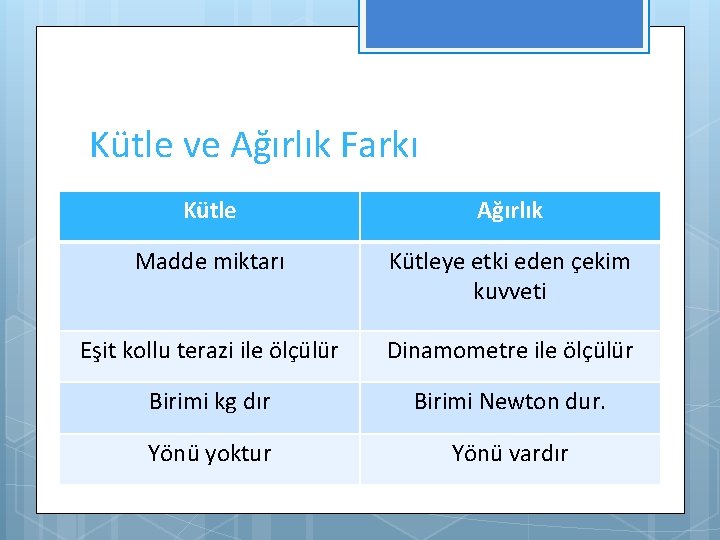 Kütle ve Ağırlık Farkı

| Kütle | Ağırlık |
|---|---|
| Madde miktarı | Kütleye etki eden çekim kuvveti |
| Eşit kollu terazi ile ölçülür | Dinamometre ile ölçülür |
| Birimi kg dır | Birimi Newton dur. |
| Yönü yoktur | Yönü vardır |